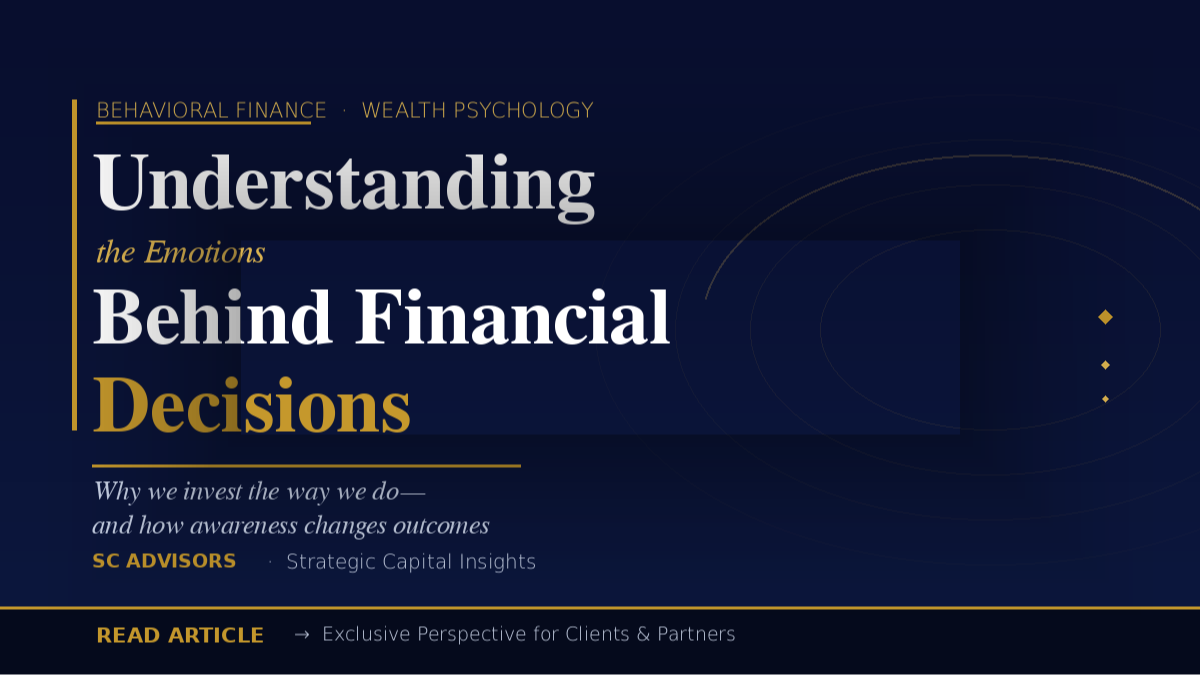 BEHAVIORAL FINANCE · WEALTH PSYCHOLOGY

Understanding
the Emotions
Behind Financial
Decisions

Why we invest the way we do—
and how awareness changes outcomes

SC ADVISORS · Strategic Capital Insights

READ ARTICLE → Exclusive Perspective for Clients & Partners